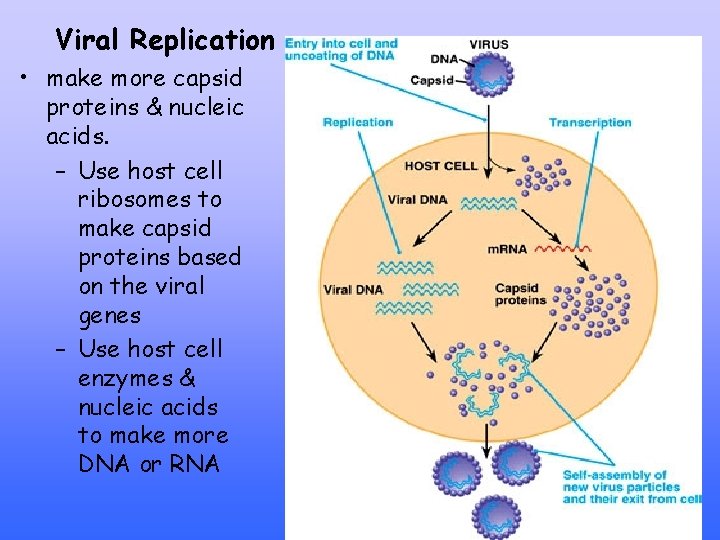 Viral Replication

• make more capsid proteins & nucleic acids.
  – Use host cell ribosomes to make capsid proteins based on the viral genes
  – Use host cell enzymes & nucleic acids to make more DNA or RNA

Entry into cell and uncoating of DNA

VIRUS

DNA

Capsid

Replication

Transcription

HOST CELL

Viral DNA

mRNA

Viral DNA

Capsid proteins

Self-assembly of new virus particles and their exit from cell